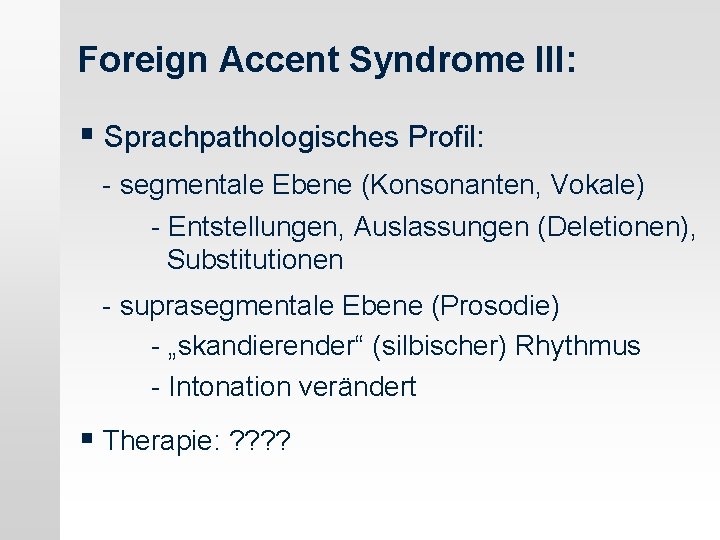 Foreign Accent Syndrome III:

▪ Sprachpathologisches Profil:

- segmentale Ebene (Konsonanten, Vokale)

- Entstellungen, Auslassungen (Deletionen), Substitutionen

- suprasegmentale Ebene (Prosodie)

- „skandierender“ (silbischer) Rhythmus

- Intonation verändert

▪ Therapie: ????